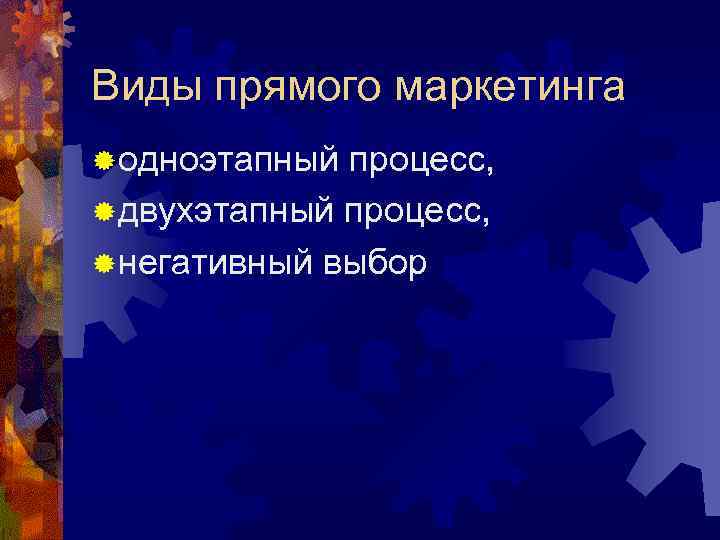 Виды прямого маркетинга

одноэтапный процесс,
двухэтапный процесс,
негативный выбор